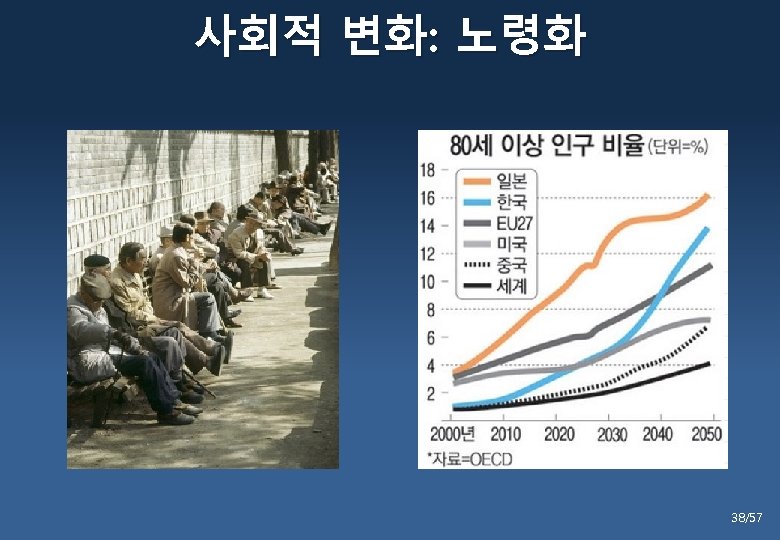 사회적 변화: 노령화

80세 이상 인구 비율 (단위=%)

18
16
14
12
10
8
6
4
2

일본
한국
EU27
미국
중국
세계

2000년 2010 2020 2030 2040 2050

*자료=OECD

38/57